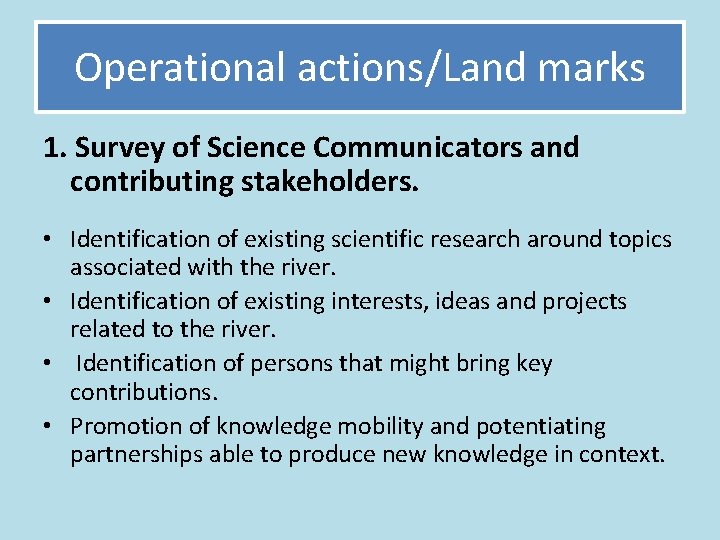 Operational actions/Land marks

1. Survey of Science Communicators and contributing stakeholders.

• Identification of existing scientific research around topics associated with the river.
• Identification of existing interests, ideas and projects related to the river.
• Identification of persons that might bring key contributions.
• Promotion of knowledge mobility and potentiating partnerships able to produce new knowledge in context.